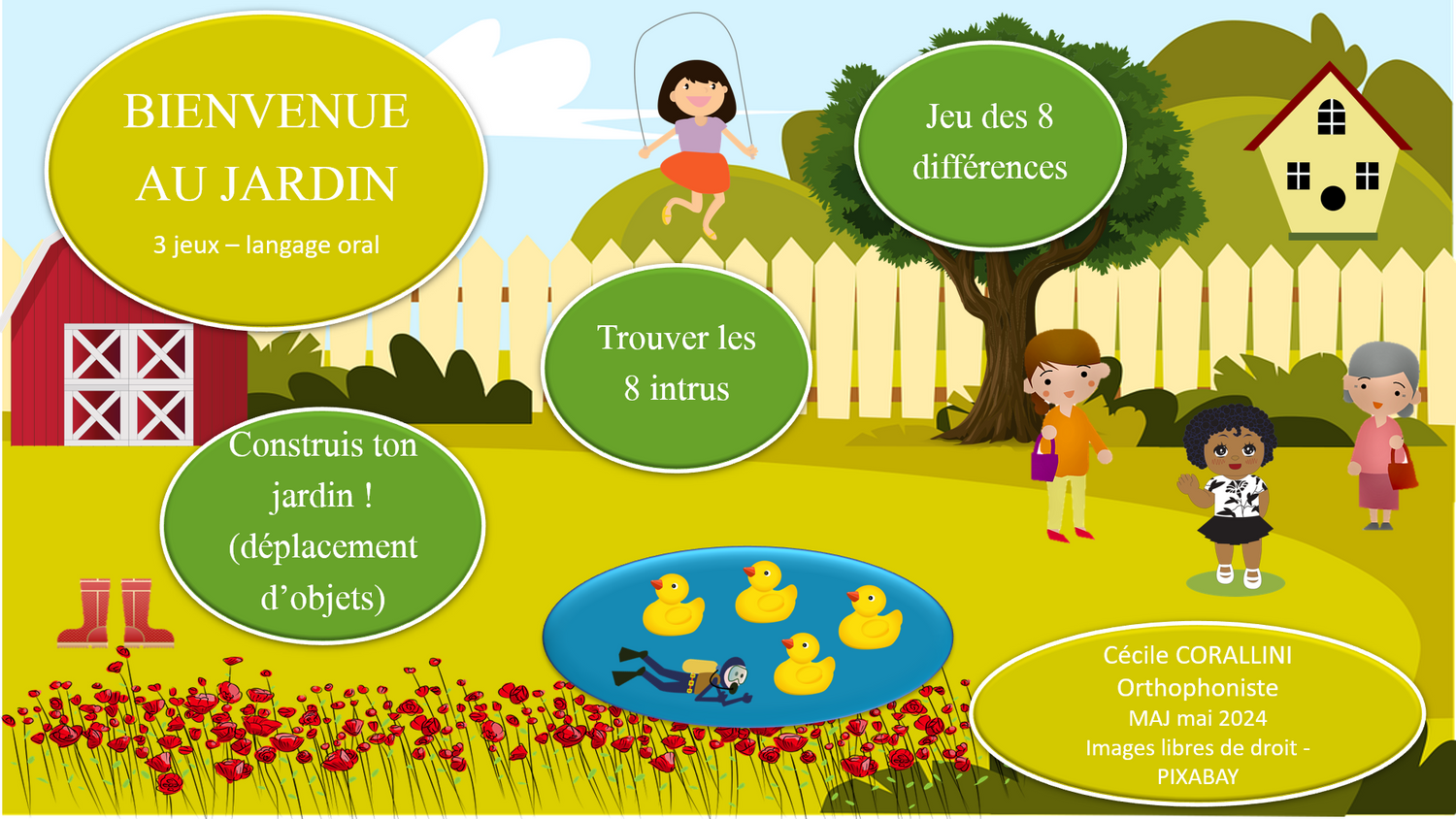 BIENVENUE AU JARDIN

3 jeux – langage oral

Jeu des 8 différences

Trouver les 8 intrus

Construis ton jardin ! (déplacement d'objets)

Cécile CORALLINI
Orthophoniste
MAJ mai 2024
Images libres de droit - PIXABAY